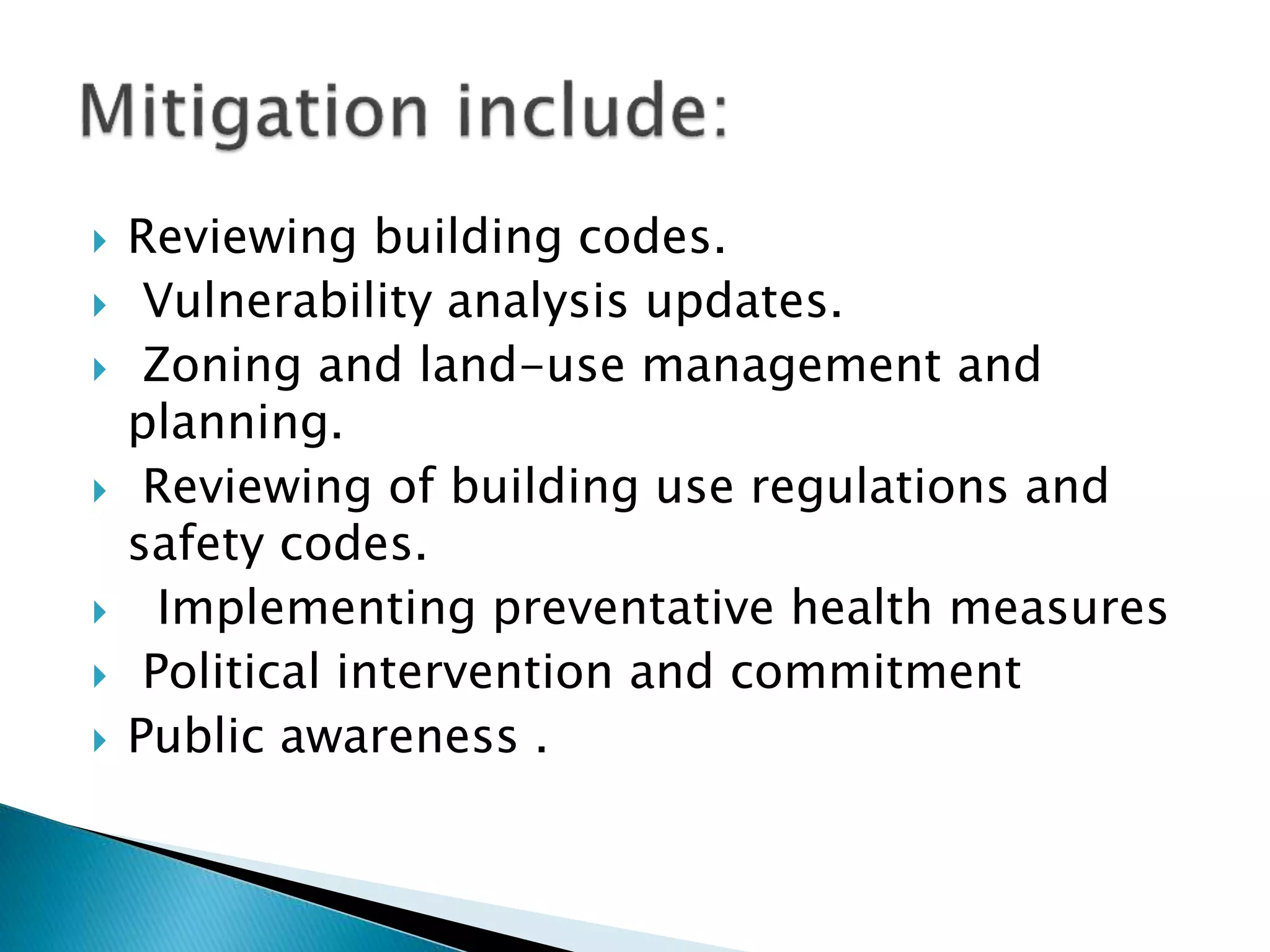 Mitigation include:

Reviewing building codes.
Vulnerability analysis updates.
Zoning and land-use management and planning.
Reviewing of building use regulations and safety codes.
Implementing preventative health measures
Political intervention and commitment
Public awareness .